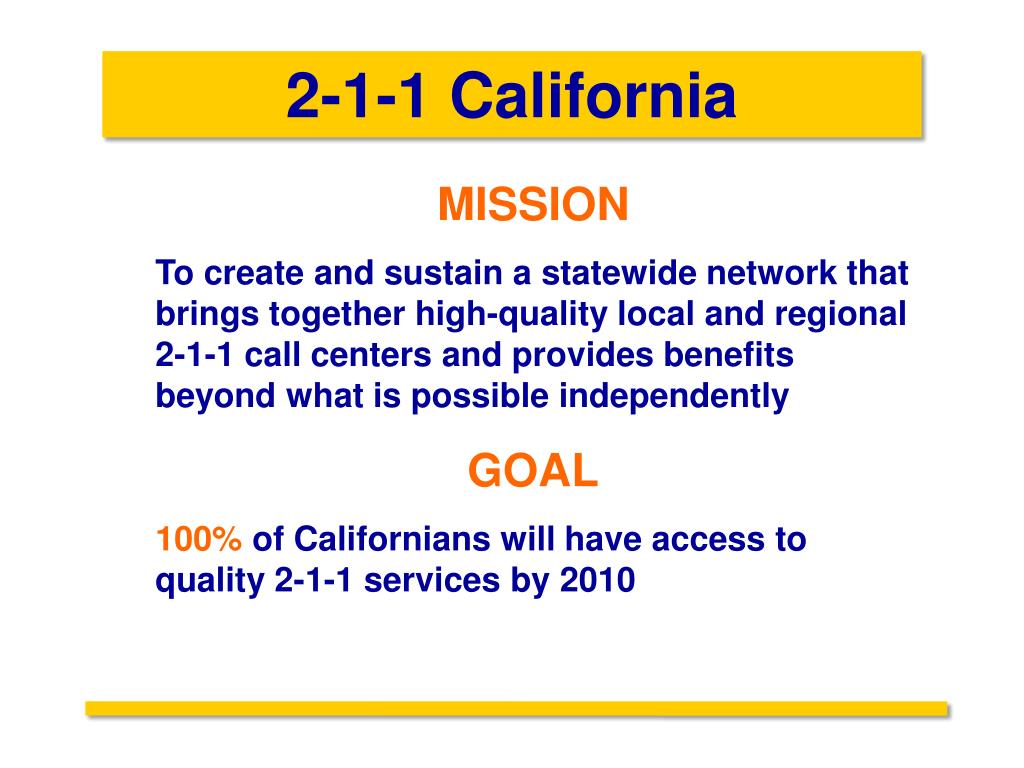 2-1-1 California

MISSION

To create and sustain a statewide network that brings together high-quality local and regional 2-1-1 call centers and provides benefits beyond what is possible independently

GOAL

100% of Californians will have access to quality 2-1-1 services by 2010